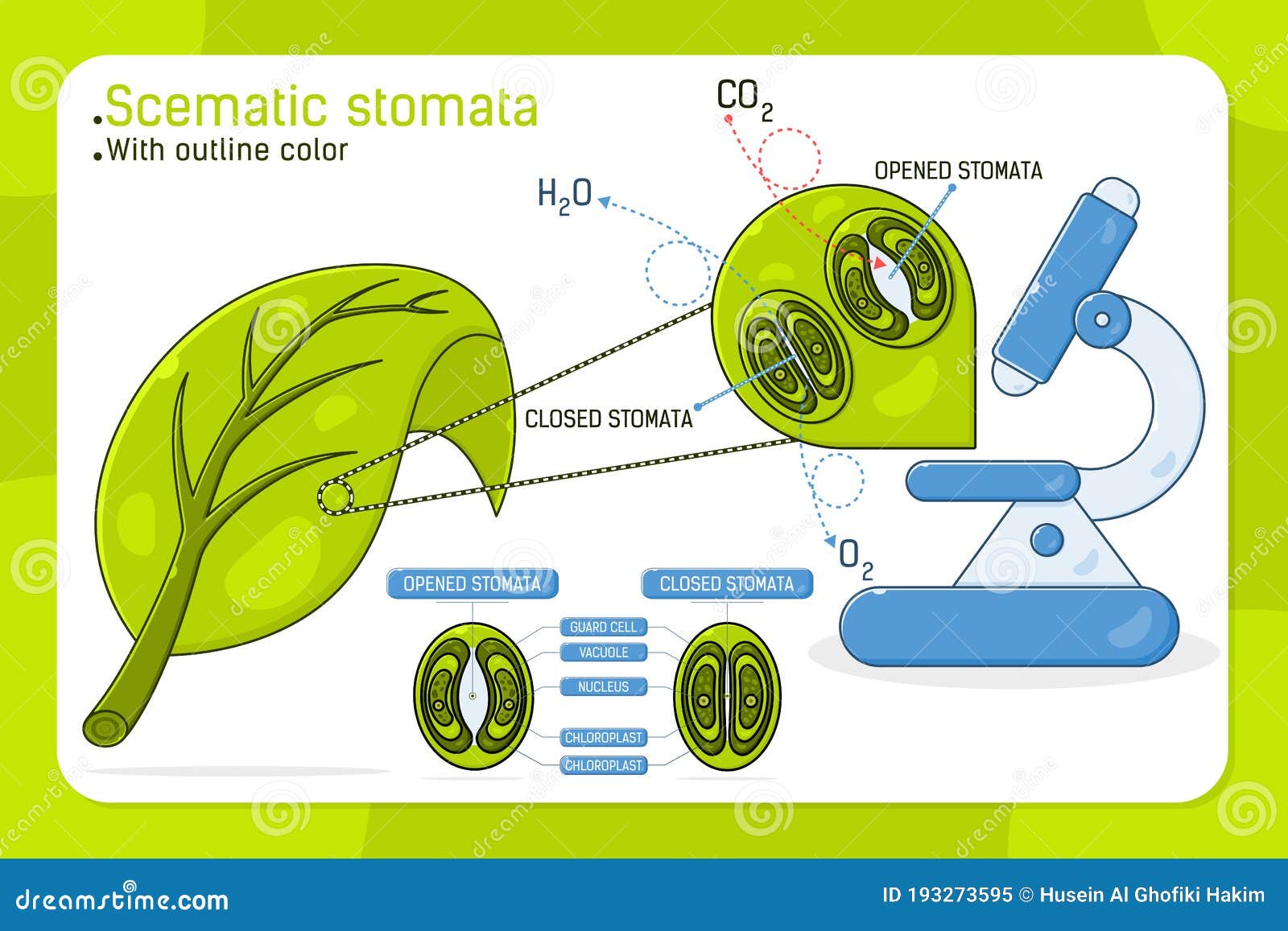 .Scematic stomata
.With outline color

$CO_2$

$H_2O$

OPENED STOMATA

CLOSED STOMATA

$O_2$

OPENED STOMATA

CLOSED STOMATA

GUARD CELL

VACUOLE

NUCLEUS

CHLOROPLAST

CHLOROPLAST

dreamstime.com

ID 193273595 © Husein Al Ghofiki Hakim